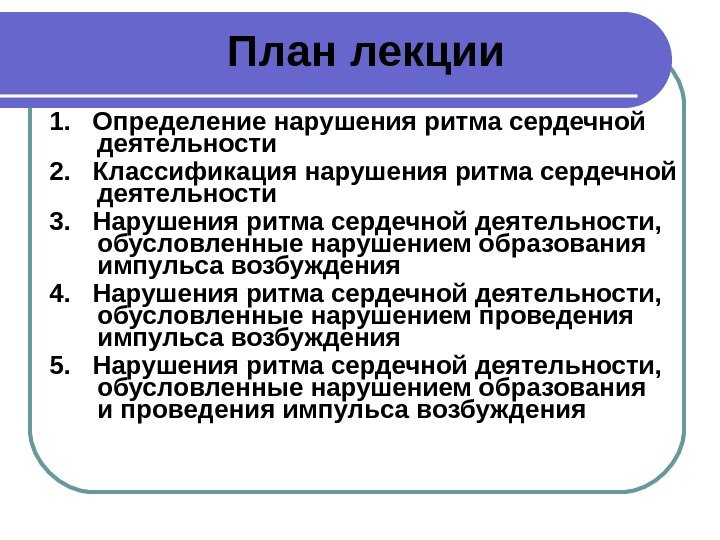 План лекции

1. Определение нарушения ритма сердечной деятельности
2. Классификация нарушения ритма сердечной деятельности
3. Нарушения ритма сердечной деятельности, обусловленные нарушением образования импульса возбуждения
4. Нарушения ритма сердечной деятельности, обусловленные нарушением проведения импульса возбуждения
5. Нарушения ритма сердечной деятельности, обусловленные нарушением образования и проведения импульса возбуждения